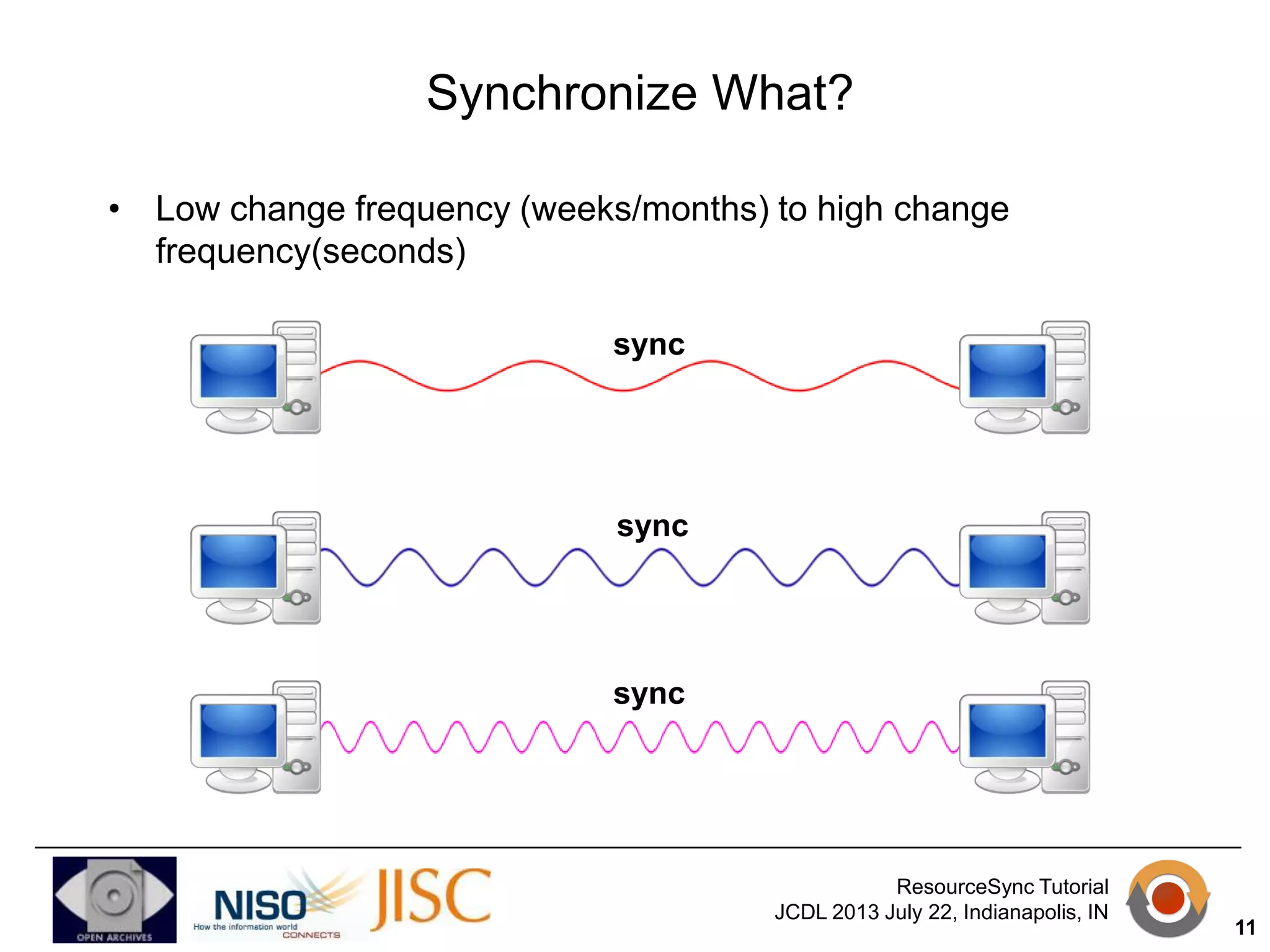 Synchronize What?

• Low change frequency (weeks/months) to high change frequency(seconds)

sync

sync

sync

OPEN ARCHIVES

NISO
How the information world CONNECTS

JISC

ResourceSync Tutorial
JCDL 2013 July 22, Indianapolis, IN

11